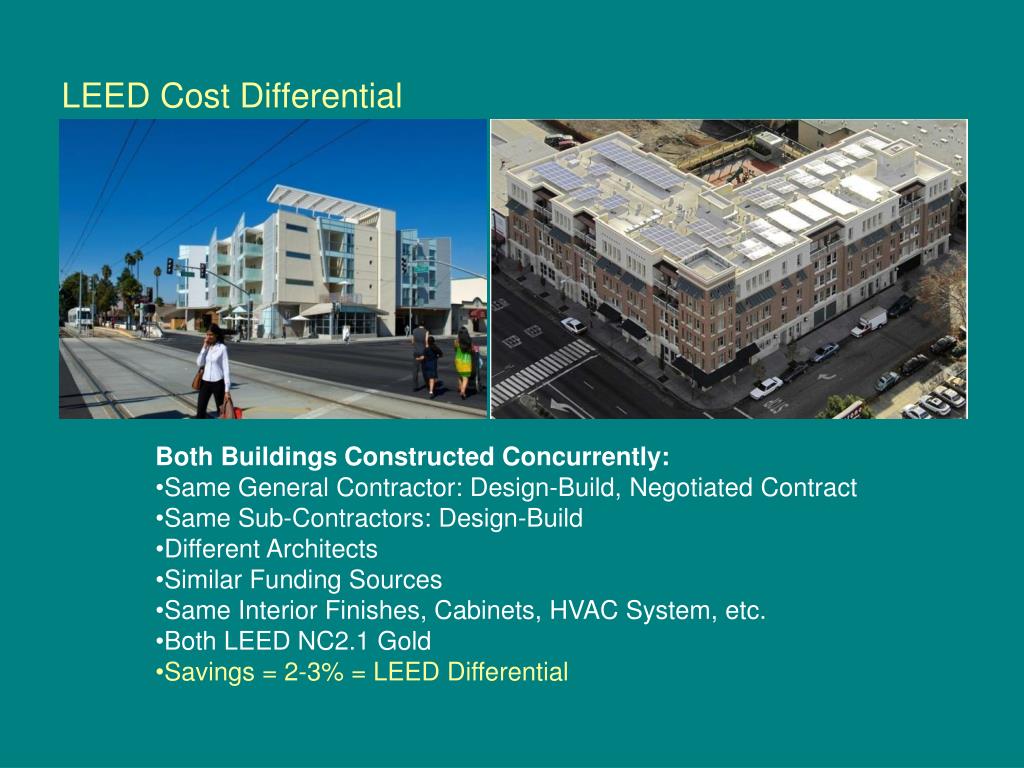 LEED Cost Differential

Both Buildings Constructed Concurrently:
•Same General Contractor: Design-Build, Negotiated Contract
•Same Sub-Contractors: Design-Build
•Different Architects
•Similar Funding Sources
•Same Interior Finishes, Cabinets, HVAC System, etc.
•Both LEED NC2.1 Gold
•Savings = 2-3% = LEED Differential